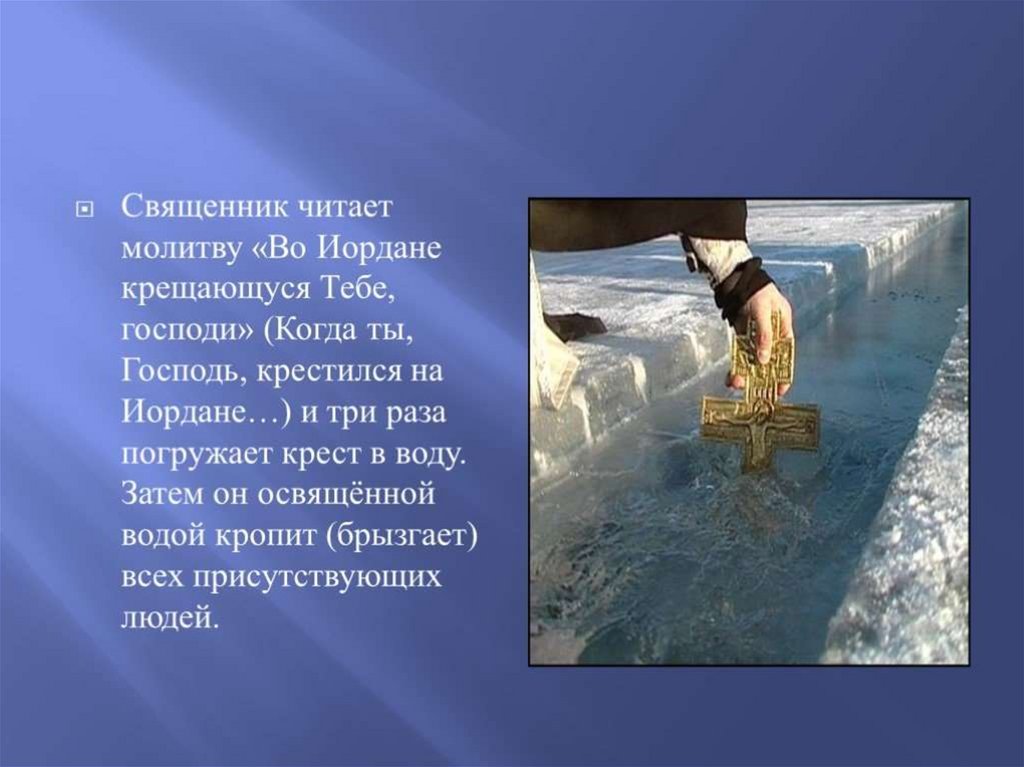 Священник читает молитву «Во Иордане крещающуся Тебе, господи» (Когда ты, Господь, крестился на Иордане…) и три раза погружает крест в воду. Затем он освящённой водой кропит (брызгает) всех присутствующих людей.